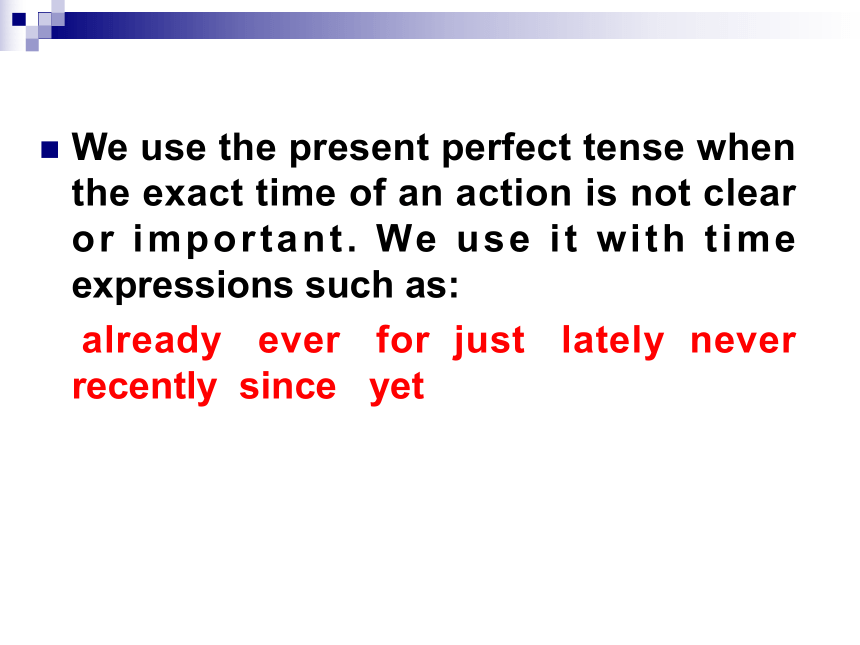 We use the present perfect tense when the exact time of an action is not clear or important. We use it with time expressions such as:

already ever for just lately never recently since yet